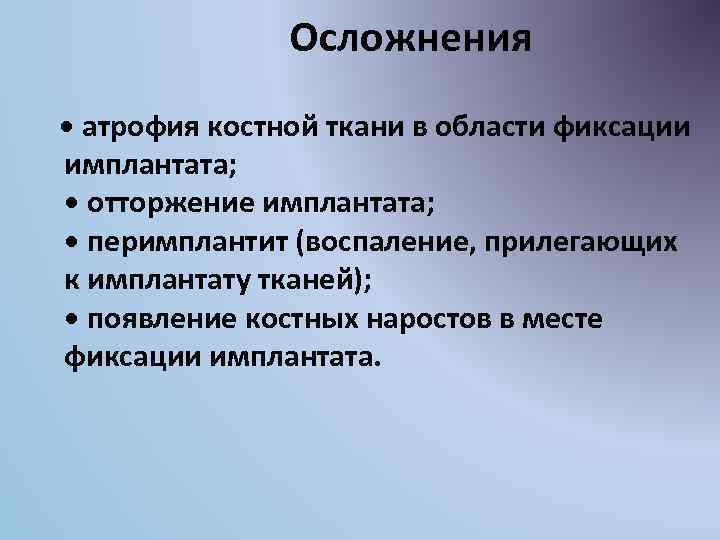 Осложнения

• атрофия костной ткани в области фиксации имплантата;
• отторжение имплантата;
• перимплантит (воспаление, прилегающих к имплантату тканей);
• появление костных наростов в месте фиксации имплантата.